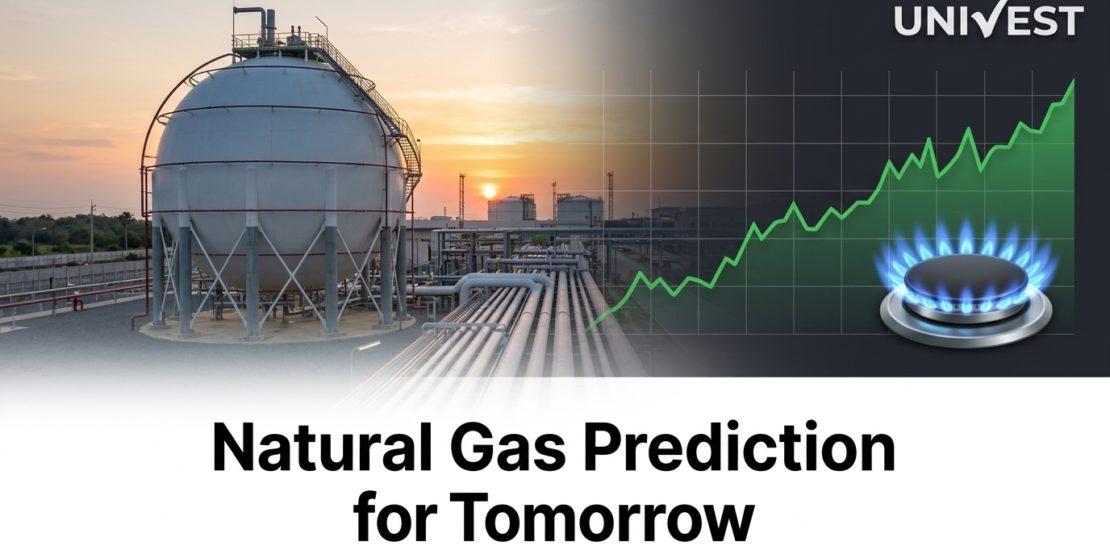 UNIVEST

Natural Gas Prediction for Tomorrow